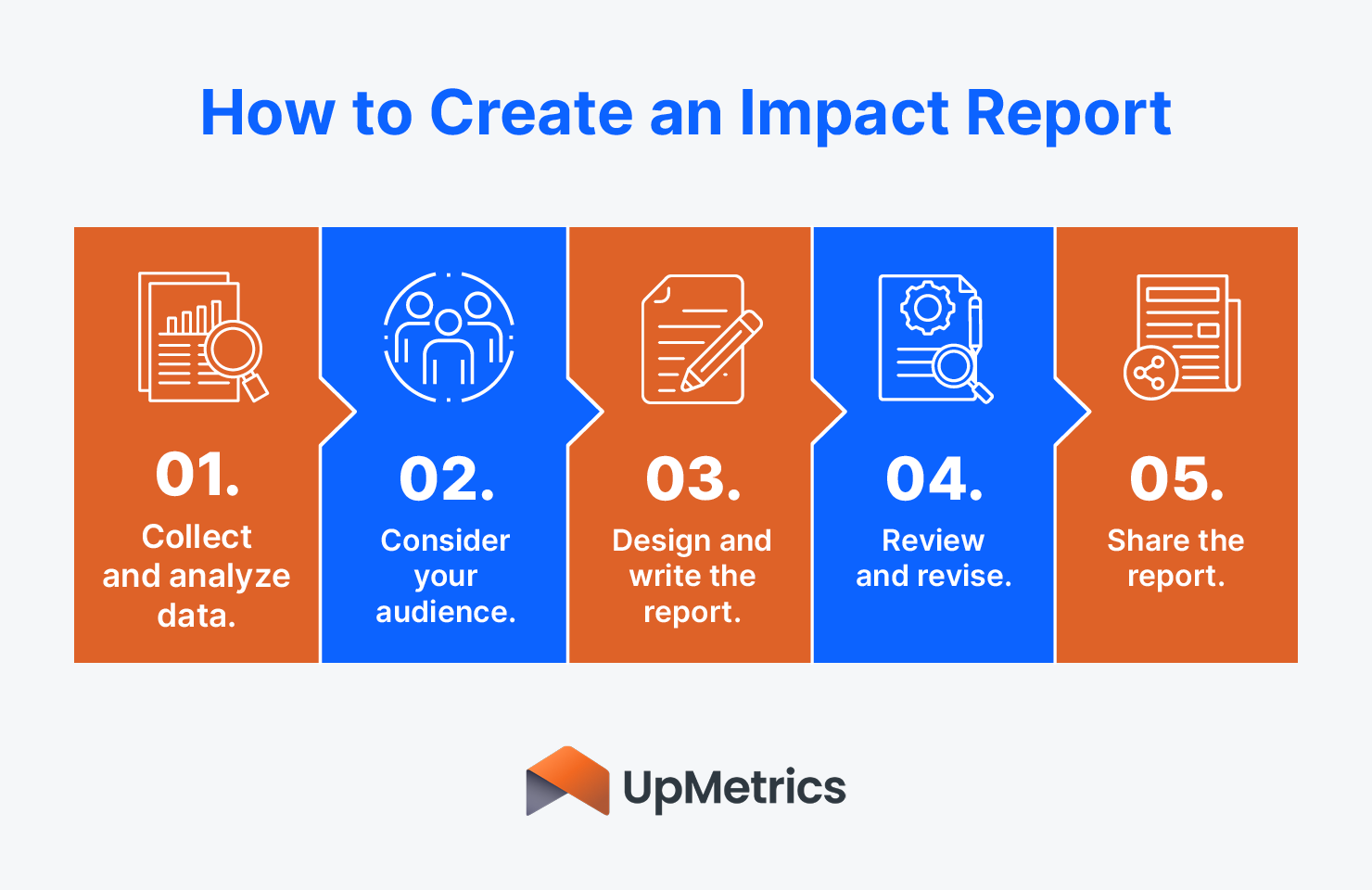 How to Create an Impact Report

01.
Collect and analyze data.

02.
Consider your audience.

03.
Design and write the report.

04.
Review and revise.

05.
Share the report.

UpMetrics